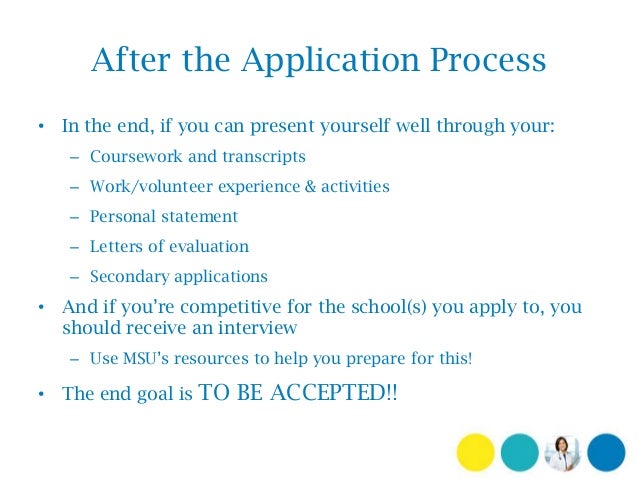 After the Application Process

• In the end, if you can present yourself well through your:
– Coursework and transcripts
– Work/volunteer experience & activities
– Personal statement
– Letters of evaluation
– Secondary applications

• And if you're competitive for the school(s) you apply to, you should receive an interview
– Use MSU's resources to help you prepare for this!

• The end goal is TO BE ACCEPTED!!